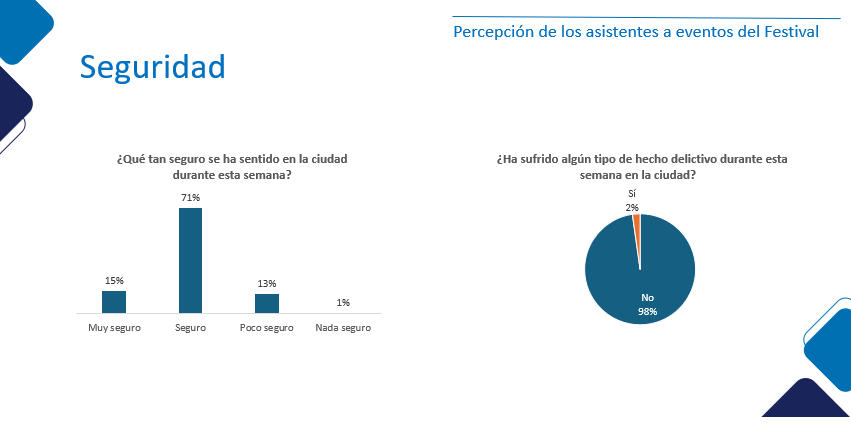 Percepción de los asistentes a eventos del Festival

Seguridad

¿Qué tan seguro se ha sentido en la ciudad durante esta semana?

15%
71%
13%
1%

Muy seguro
Seguro
Poco seguro
Nada seguro

¿Ha sufrido algún tipo de hecho delictivo durante esta semana en la ciudad?

Sí
2%

No
98%